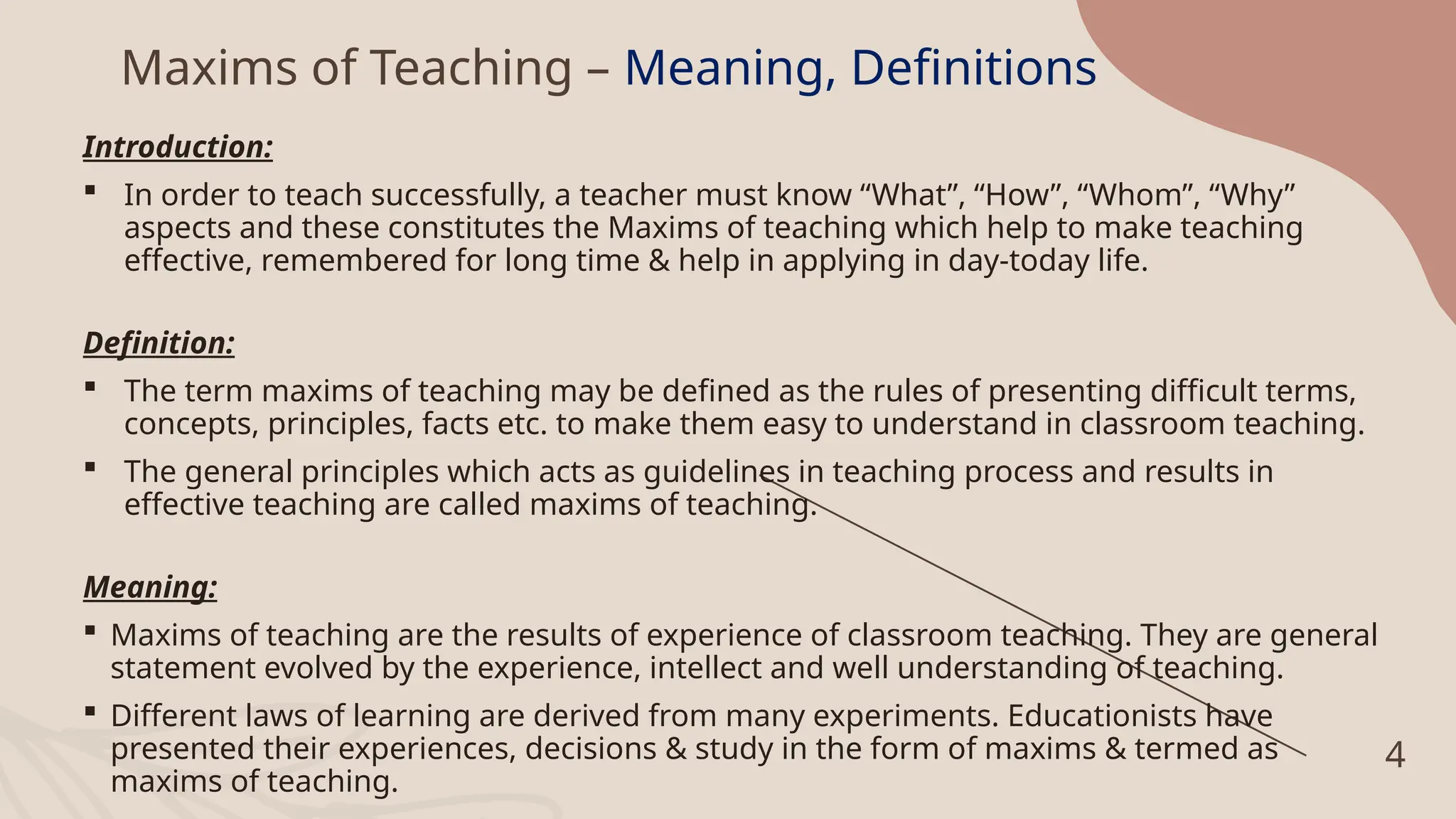 Maxims of Teaching – Meaning, Definitions

Introduction:

▪ In order to teach successfully, a teacher must know “What”, “How”, “Whom”, “Why” aspects and these constitutes the Maxims of teaching which help to make teaching effective, remembered for long time & help in applying in day-today life.

Definition:

▪ The term maxims of teaching may be defined as the rules of presenting difficult terms, concepts, principles, facts etc. to make them easy to understand in classroom teaching.

▪ The general principles which acts as guidelines in teaching process and results in effective teaching are called maxims of teaching.

Meaning:

▪ Maxims of teaching are the results of experience of classroom teaching. They are general statement evolved by the experience, intellect and well understanding of teaching.

▪ Different laws of learning are derived from many experiments. Educationists have presented their experiences, decisions & study in the form of maxims & termed as maxims of teaching.

4